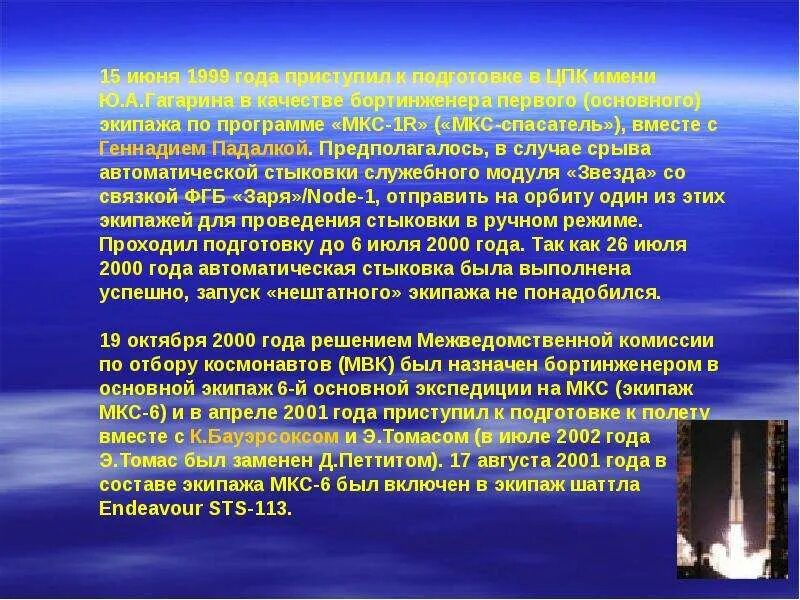 15 июня 1999 года приступил к подготовке в ЦПК имени Ю.А.Гагарина в качестве бортинженера первого (основного) экипажа по программе «МКС-1R» («МКС-спасатель»), вместе с Геннадием Падалкой. Предполагалось, в случае срыва автоматической стыковки служебного модуля «Звезда» со связкой ФГБ «Заря»/Node-1, отправить на орбиту один из этих экипажей для проведения стыковки в ручном режиме. Проходил подготовку до 6 июля 2000 года. Так как 26 июля 2000 года автоматическая стыковка была выполнена успешно, запуск «нештатного» экипажа не понадобился.

19 октября 2000 года решением Межведомственной комиссии по отбору космонавтов (МВК) был назначен бортинженером в основной экипаж 6-й основной экспедиции на МКС (экипаж МКС-6) и в апреле 2001 года приступил к подготовке к полету вместе с К.Бауэрсоксом и Э.Томасом (в июле 2002 года Э.Томас был заменен Д.Петтитом). 17 августа 2001 года в составе экипажа МКС-6 был включен в экипаж шаттла Endeavour STS-113.